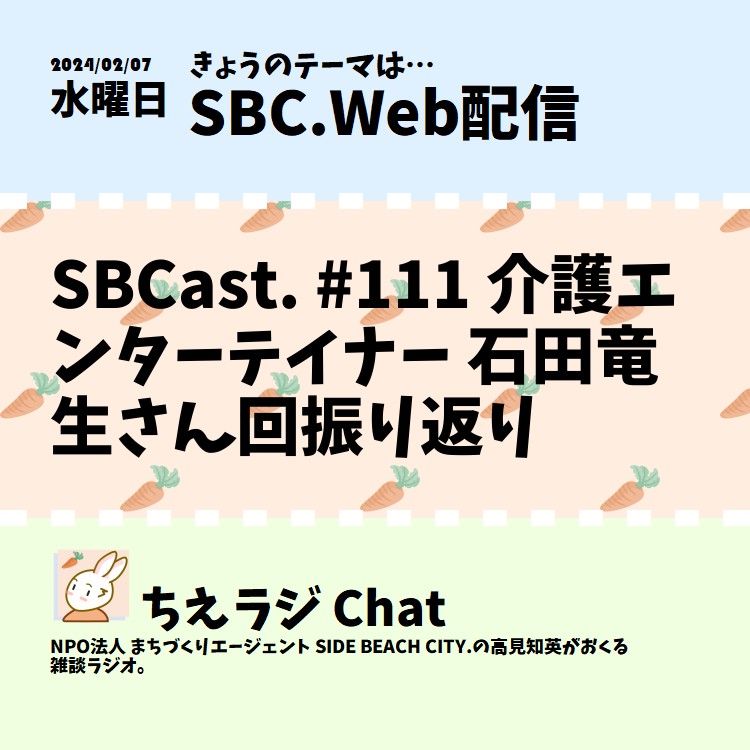 2024/02/07
水曜日

きょうのテーマは…
SBC.Web配信

SBCast. #111 介護エンターテイナー 石田竜生さん回振り返り

ちえラジ Chat

NPO法人 まちづくりエージェント SIDE BEACH CITY.の高見知英がおくる雑談ラジオ。